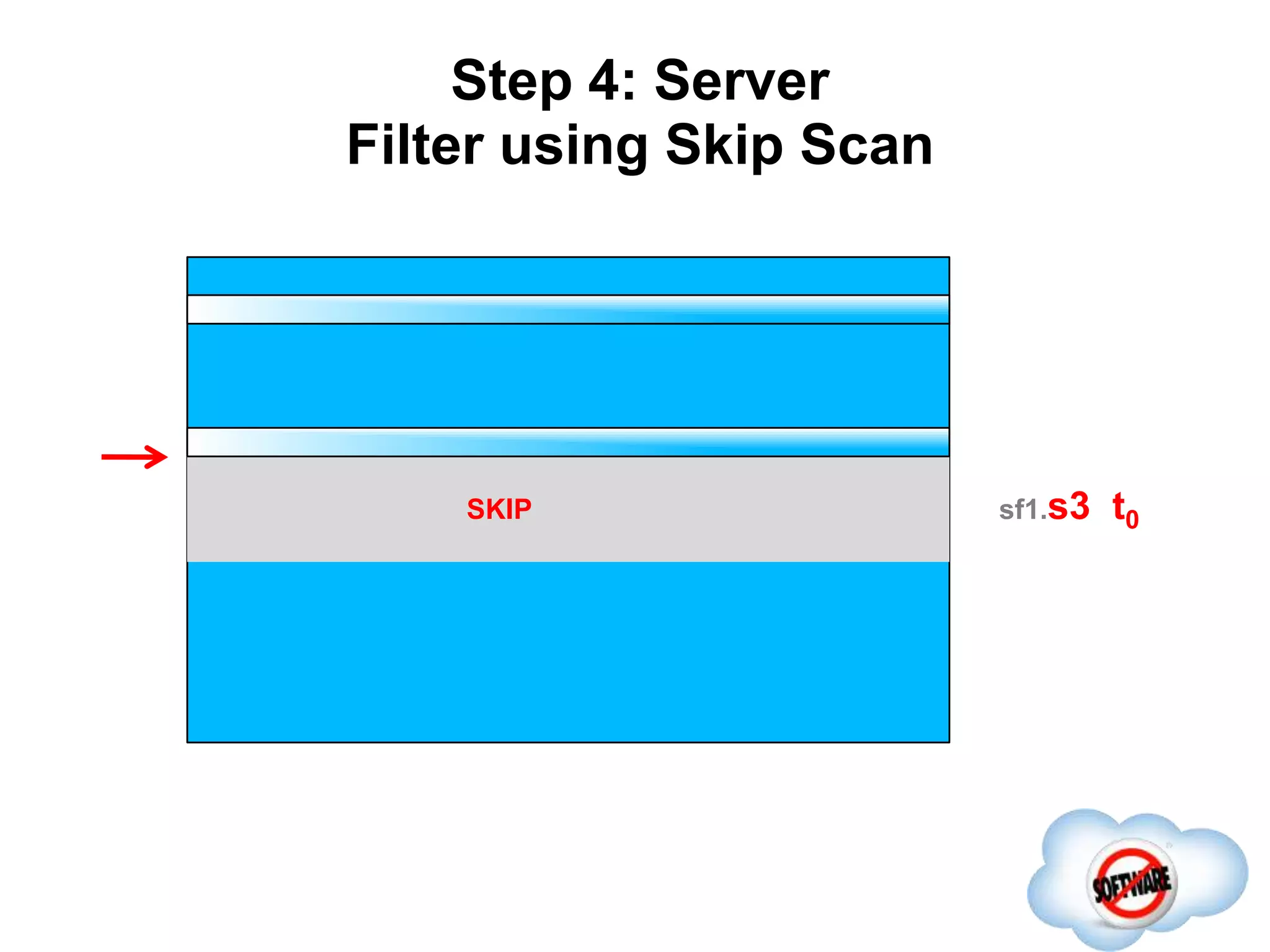 Step 4: Server
Filter using Skip Scan

SKIP

sf1.s3 $t_0$

SOFTWARE